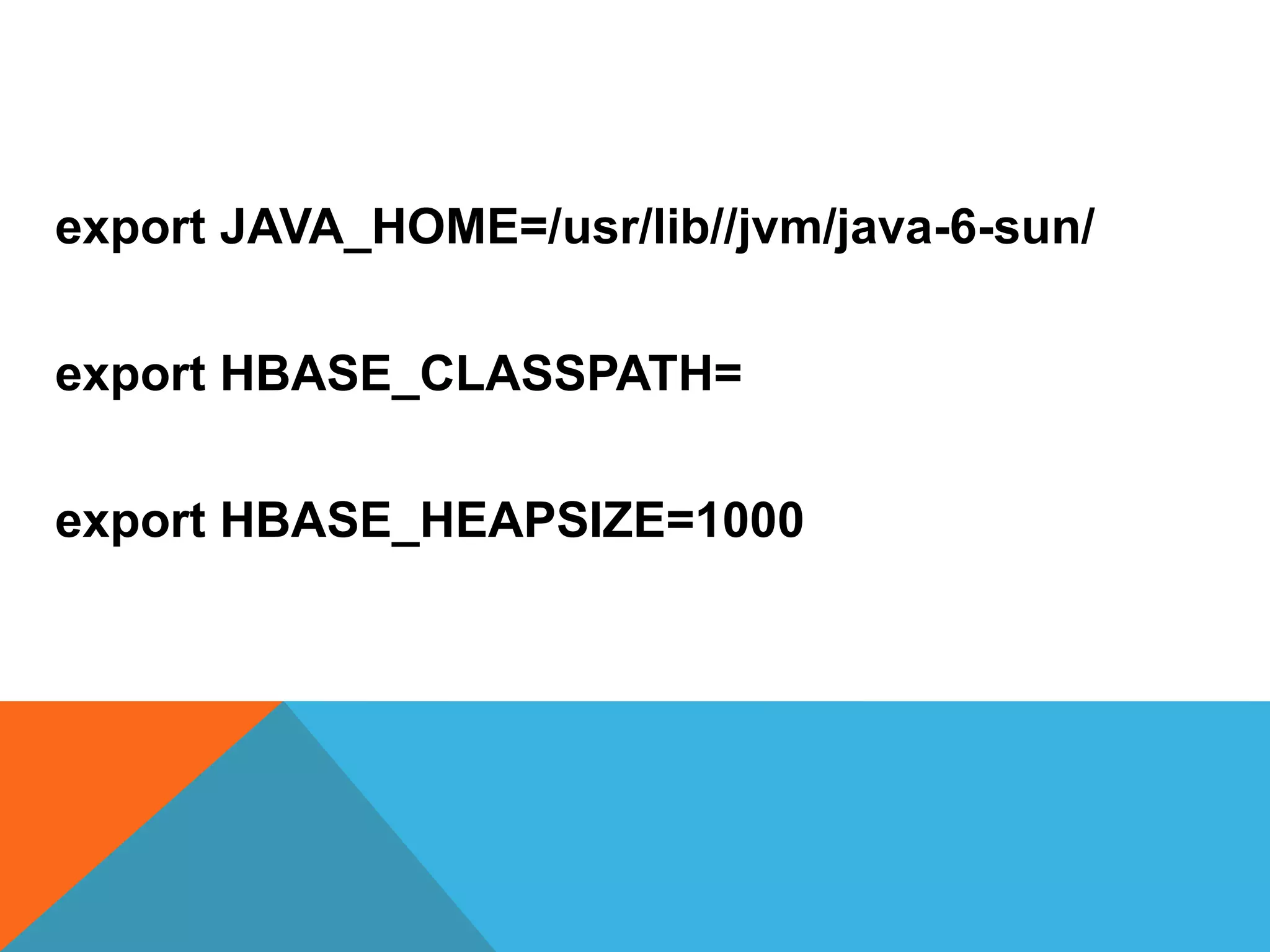 export JAVA_HOME=/usr/lib//jvm/java-6-sun/

export HBASE_CLASSPATH=

export HBASE_HEAPSIZE=1000